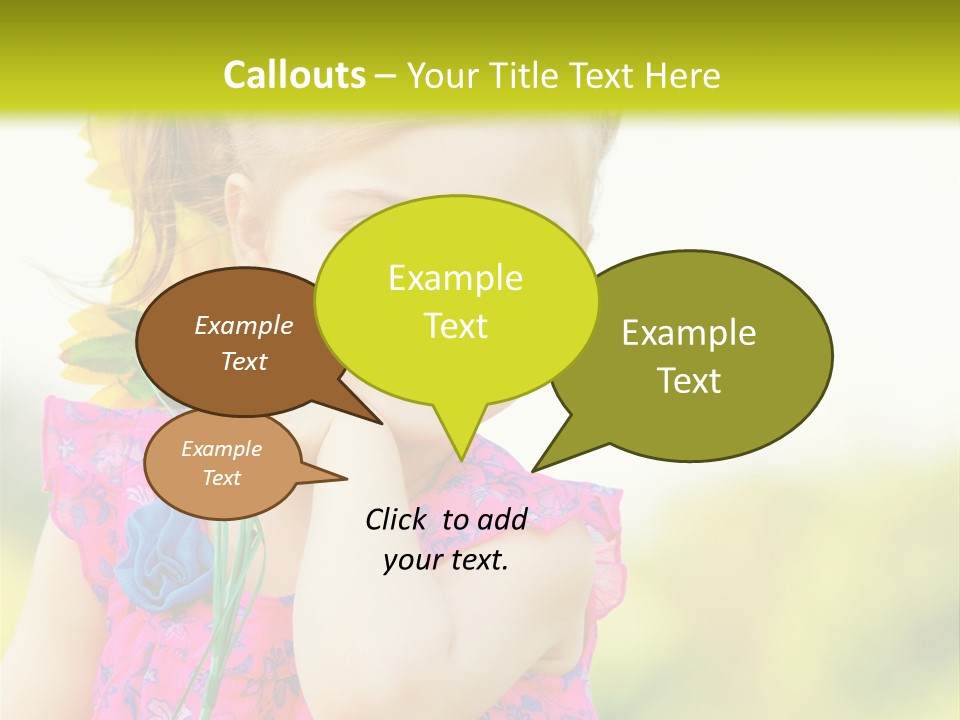 Callouts – Your Title Text Here

Example Text

Example Text

Example Text

Example Text

Click to add your text.